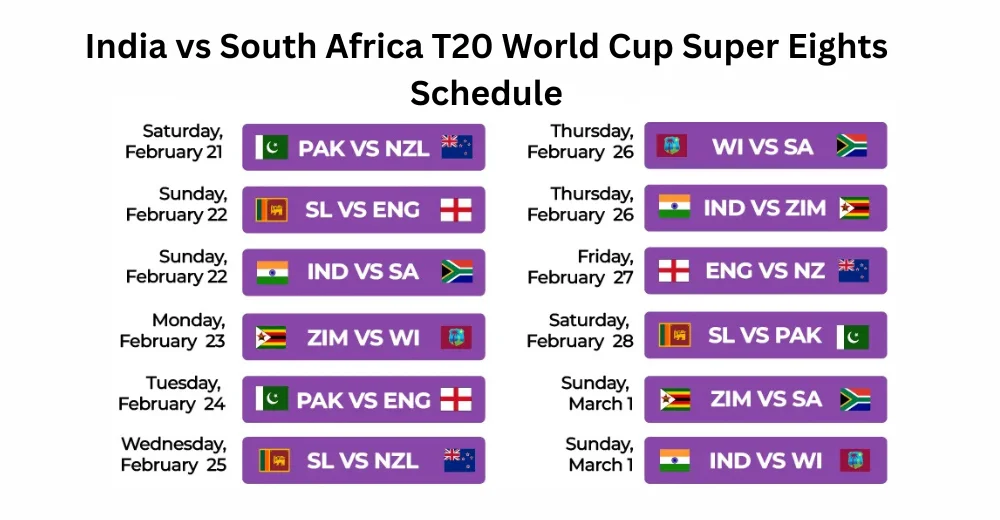 India vs South Africa T20 World Cup Super Eights Schedule

Saturday, February 21 PAK VS NZL

Sunday, February 22 SL VS ENG

Sunday, February 22 IND VS SA

Monday, February 23 ZIM VS WI

Tuesday, February 24 PAK VS ENG

Wednesday, February 25 SL VS NZL

Thursday, February 26 WI VS SA

Thursday, February 26 IND VS ZIM

Friday, February 27 ENG VS NZ

Saturday, February 28 SL VS PAK

Sunday, March 1 ZIM VS SA

Sunday, March 1 IND VS WI